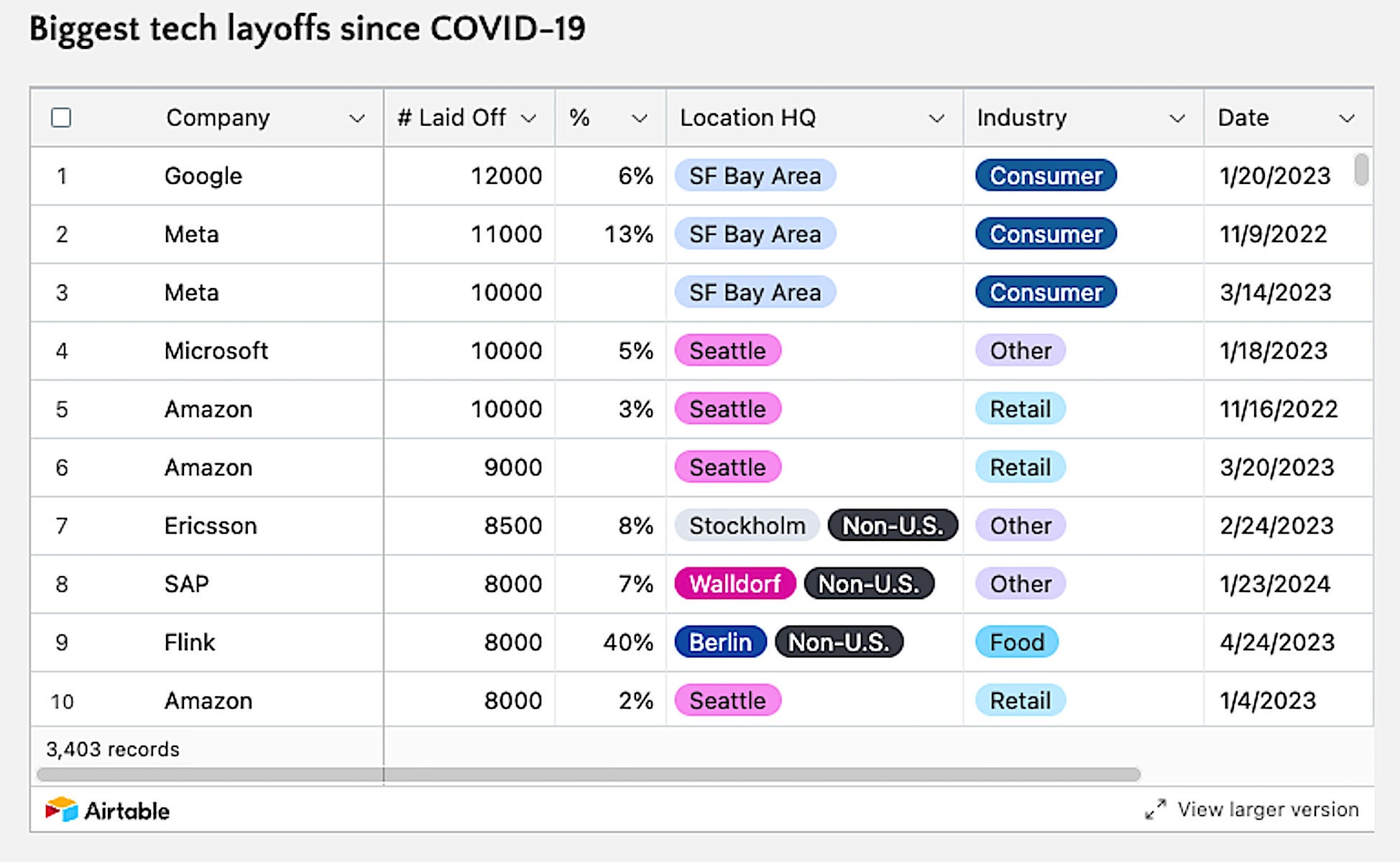 Biggest tech layoffs since COVID-19

| | Company | # Laid Off | % | Location HQ | Industry | Date |
|---|---|---|---|---|---|---|
| 1 | Google | 12000 | 6% | SF Bay Area | Consumer | 1/20/2023 |
| 2 | Meta | 11000 | 13% | SF Bay Area | Consumer | 11/9/2022 |
| 3 | Meta | 10000 | | SF Bay Area | Consumer | 3/14/2023 |
| 4 | Microsoft | 10000 | 5% | Seattle | Other | 1/18/2023 |
| 5 | Amazon | 10000 | 3% | Seattle | Retail | 11/16/2022 |
| 6 | Amazon | 9000 | | Seattle | Retail | 3/20/2023 |
| 7 | Ericsson | 8500 | 8% | Stockholm Non-U.S. | Other | 2/24/2023 |
| 8 | SAP | 8000 | 7% | Walldorf Non-U.S. | Other | 1/23/2024 |
| 9 | Flink | 8000 | 40% | Berlin Non-U.S. | Food | 4/24/2023 |
| 10 | Amazon | 8000 | 2% | Seattle | Retail | 1/4/2023 |

3,403 records

Airtable

View larger version